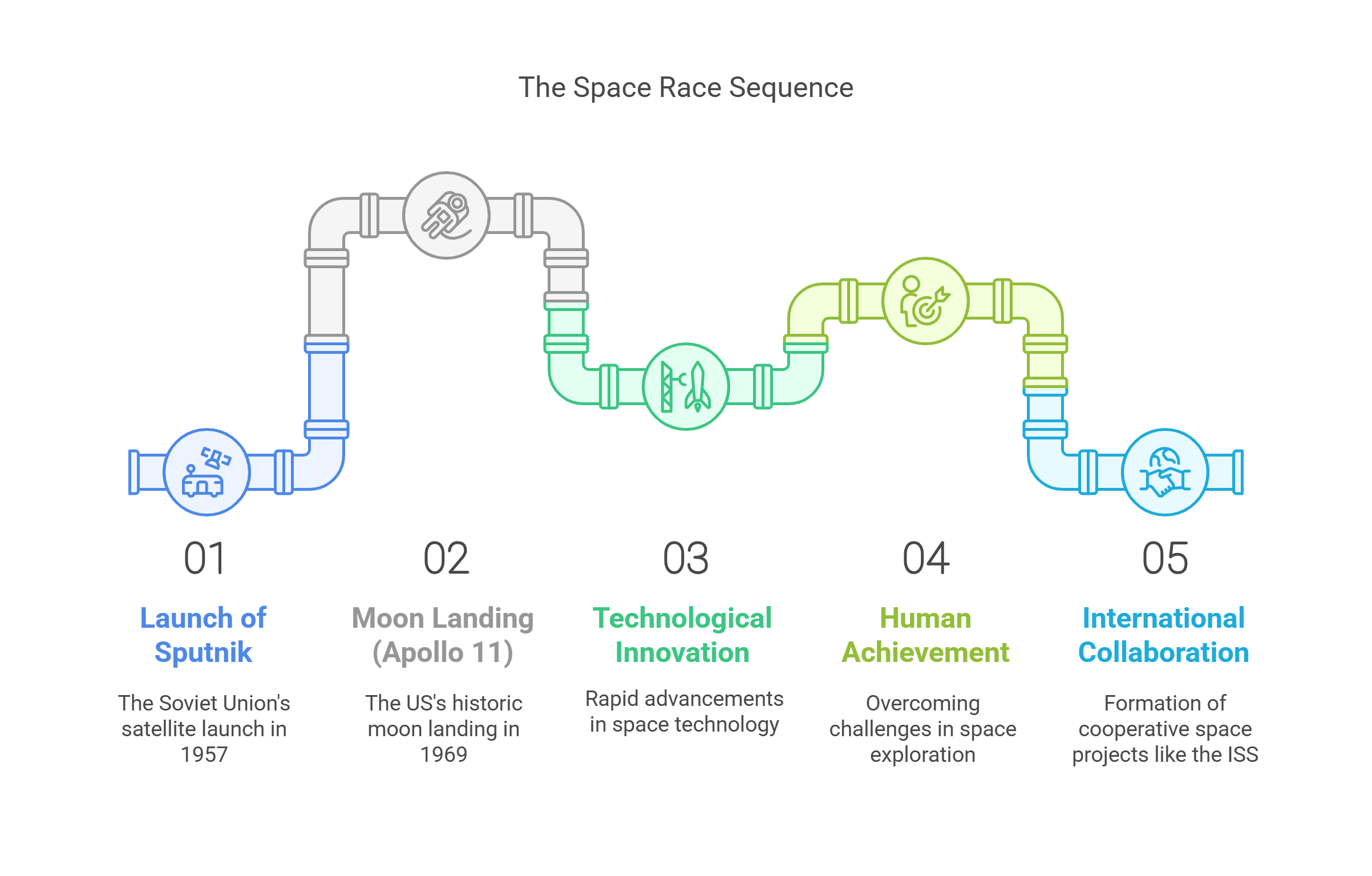 The Space Race Sequence

01

Launch of Sputnik

The Soviet Union's satellite launch in 1957

02

Moon Landing (Apollo 11)

The US's historic moon landing in 1969

03

Technological Innovation

Rapid advancements in space technology

04

Human Achievement

Overcoming challenges in space exploration

05

International Collaboration

Formation of cooperative space projects like the ISS